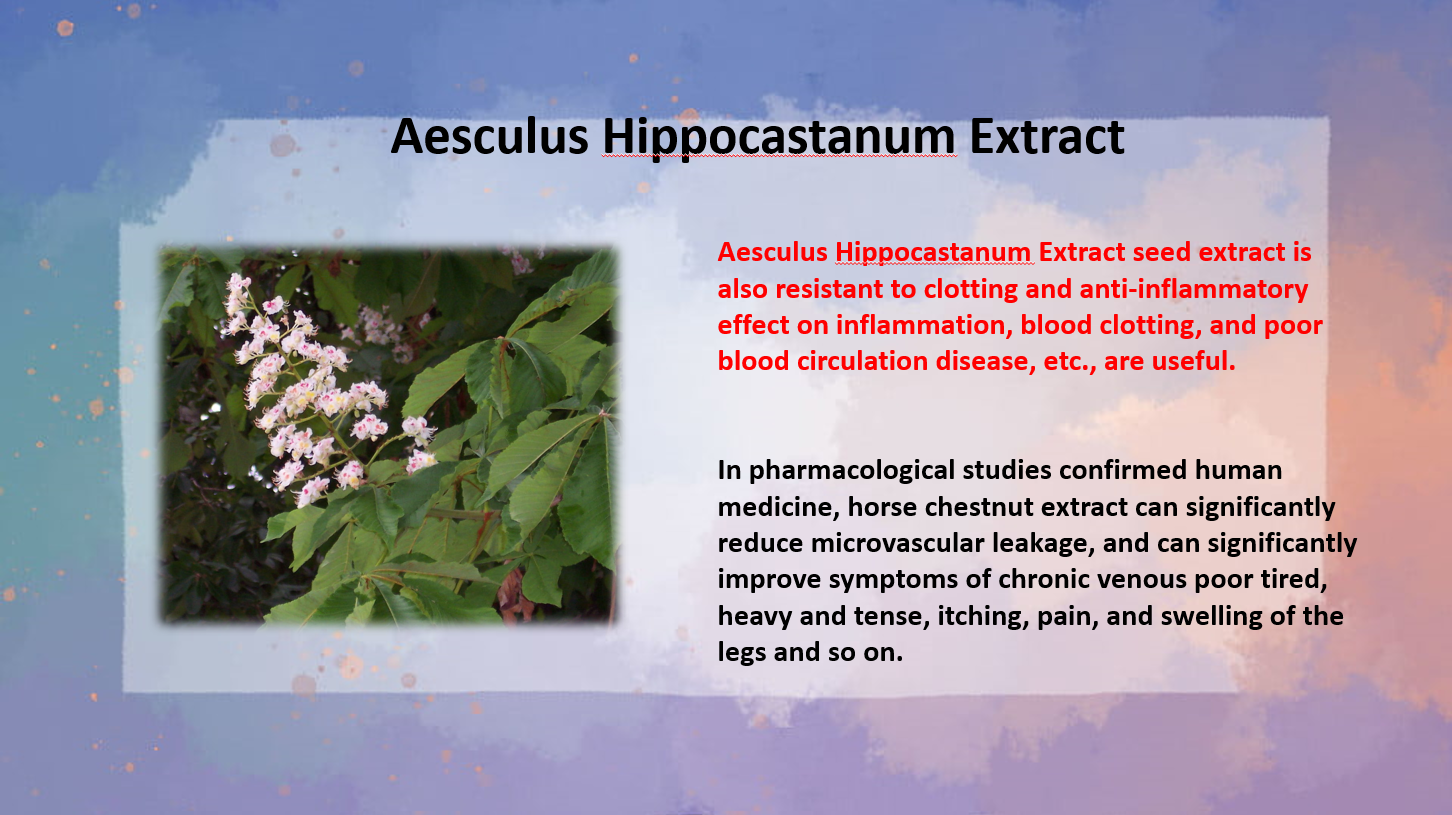 Aesculus Hippocastanum Extract

Aesculus Hippocastanum Extract seed extract is also resistant to clotting and anti-inflammatory effect on inflammation, blood clotting, and poor blood circulation disease, etc., are useful.

In pharmacological studies confirmed human medicine, horse chestnut extract can significantly reduce microvascular leakage, and can significantly improve symptoms of chronic venous poor tired, heavy and tense, itching, pain, and swelling of the legs and so on.